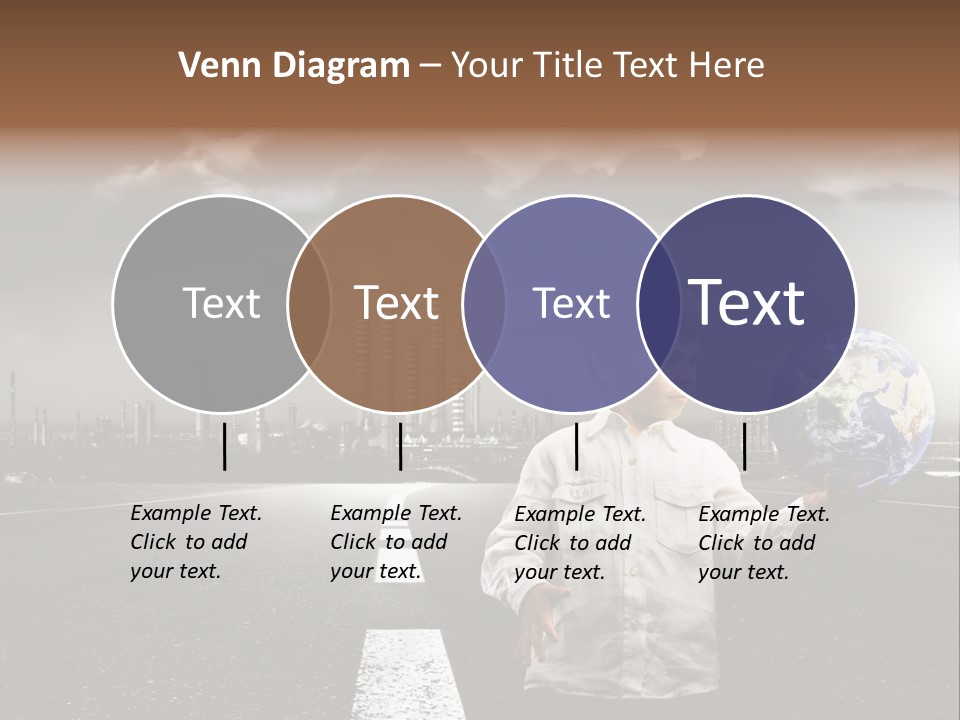 Venn Diagram – Your Title Text Here

Text

Text

Text

Text

Example Text. Click to add your text.

Example Text. Click to add your text.

Example Text. Click to add your text.

Example Text. Click to add your text.